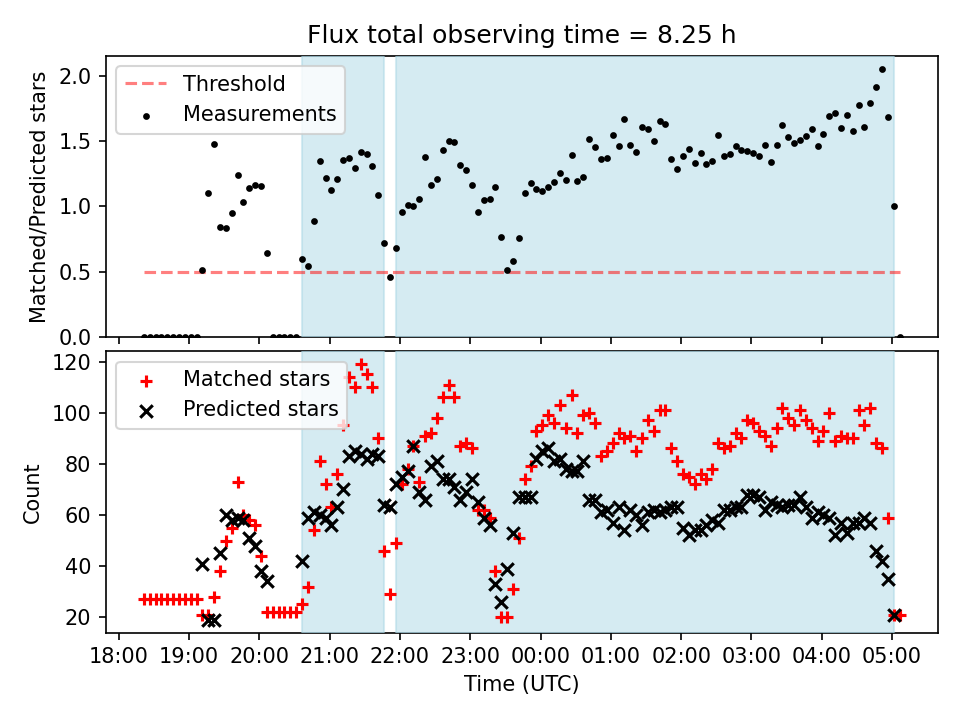 Flux total observing time = 8.25 h

Threshold
Measurements

Matched/Predicted stars

2.0
1.5
1.0
0.5
0.0

Matched stars
Predicted stars

Count

120
100
80
60
40
20

18:00 19:00 20:00 21:00 22:00 23:00 00:00 01:00 02:00 03:00 04:00 05:00

Time (UTC)